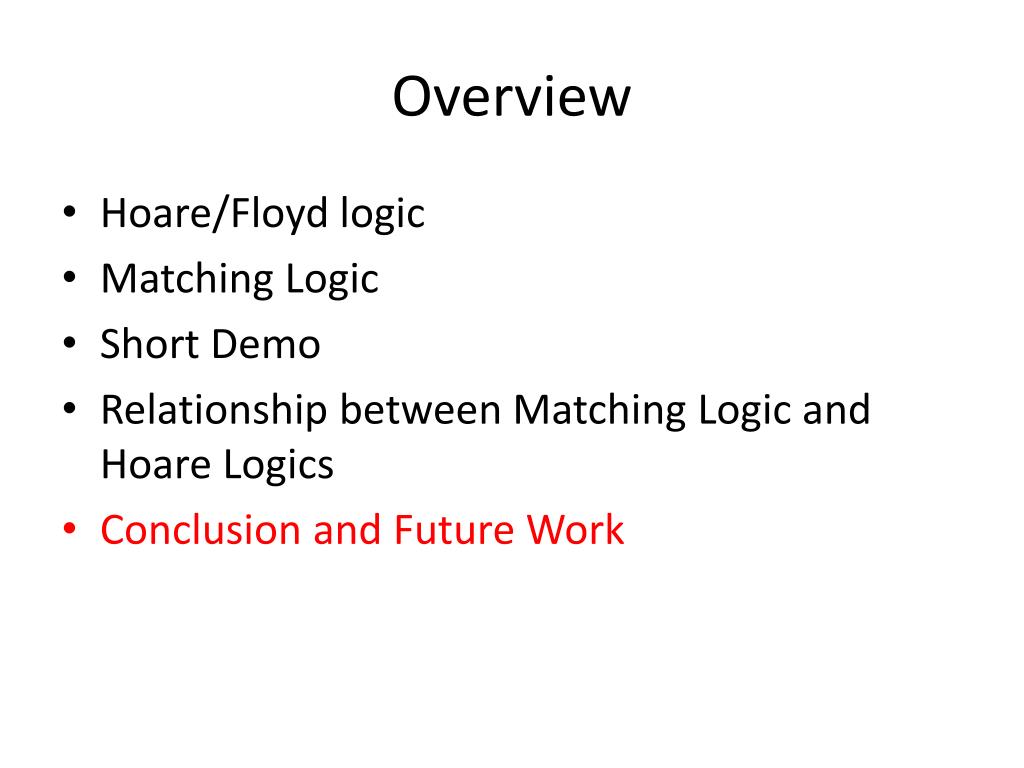 Overview

• Hoare/Floyd logic
• Matching Logic
• Short Demo
• Relationship between Matching Logic and Hoare Logics
• Conclusion and Future Work